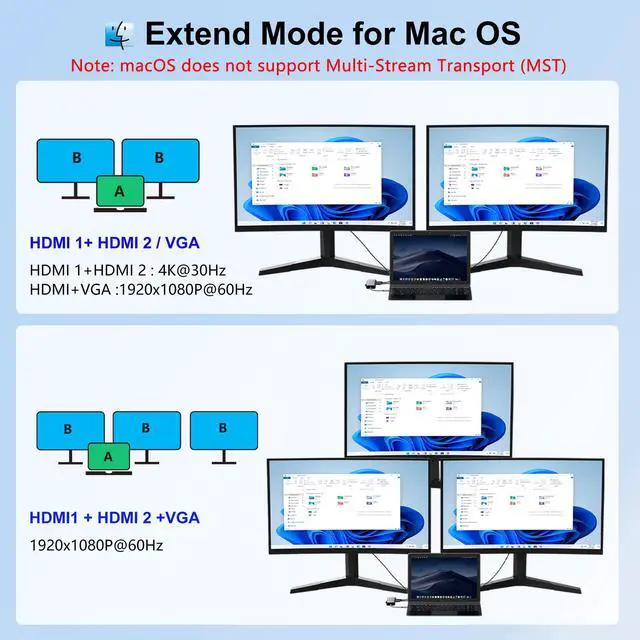 Extend Mode for Mac OS

Note: macOS does not support Multi-Stream Transport (MST)

B B A

HDMI 1+ HDMI 2 / VGA

HDMI 1+HDMI 2 : 4K@30Hz
HDMI+VGA :1920x1080P@60Hz

B B B A

HDMI1 + HDMI 2 +VGA

1920x1080P@60Hz